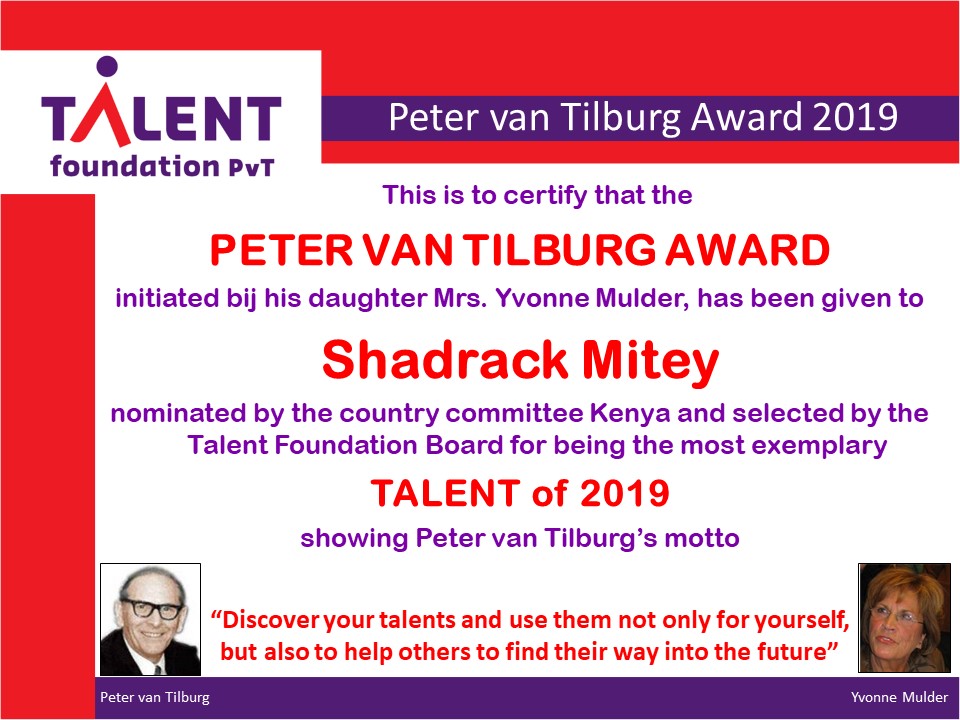 TALENT
foundation PvT

Peter van Tilburg Award 2019

This is to certify that the

PETER VAN TILBURG AWARD

initiated bij his daughter Mrs. Yvonne Mulder, has been given to

Shadrack Mitey

nominated by the country committee Kenya and selected by the Talent Foundation Board for being the most exemplary

TALENT of 2019

showing Peter van Tilburg's motto

"Discover your talents and use them not only for yourself, but also to help others to find their way into the future"

Peter van Tilburg

Yvonne Mulder